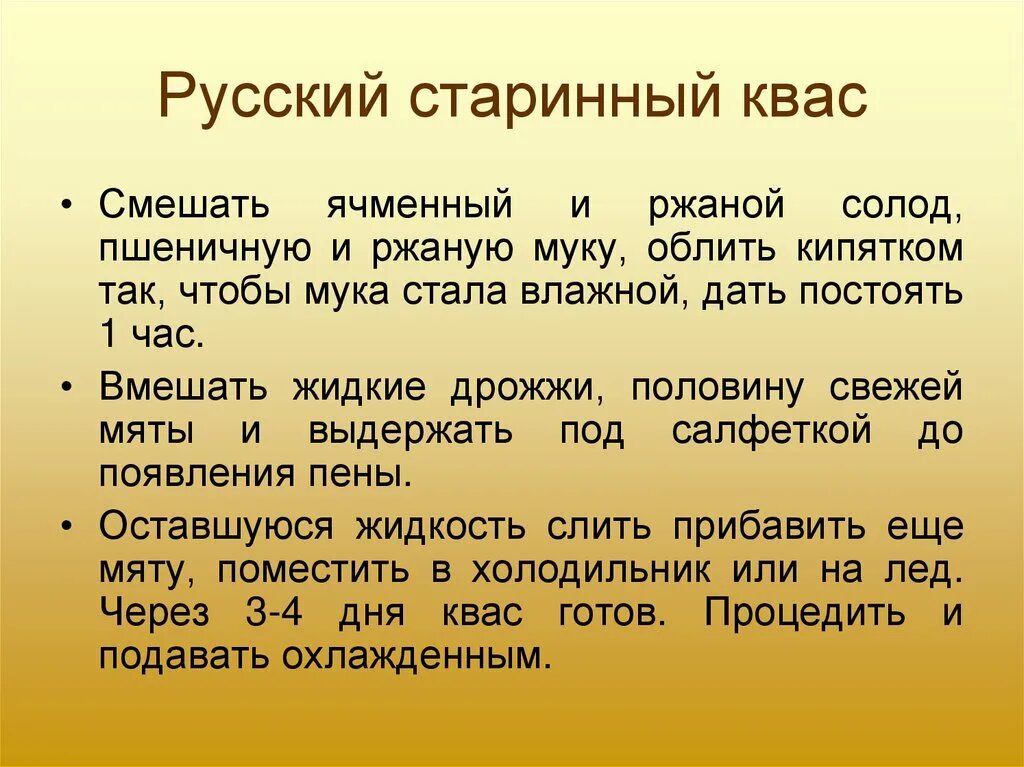 Русский старинный квас

• Смешать ячменный и ржаной солод, пшеничную и ржаную муку, облить кипятком так, чтобы мука стала влажной, дать постоять 1 час.

• Вмешать жидкие дрожжи, половину свежей мяты и выдержать под салфеткой до появления пены.

• Оставшуюся жидкость слить прибавить еще мяту, поместить в холодильник или на лед. Через 3-4 дня квас готов. Процедить и подавать охлажденным.